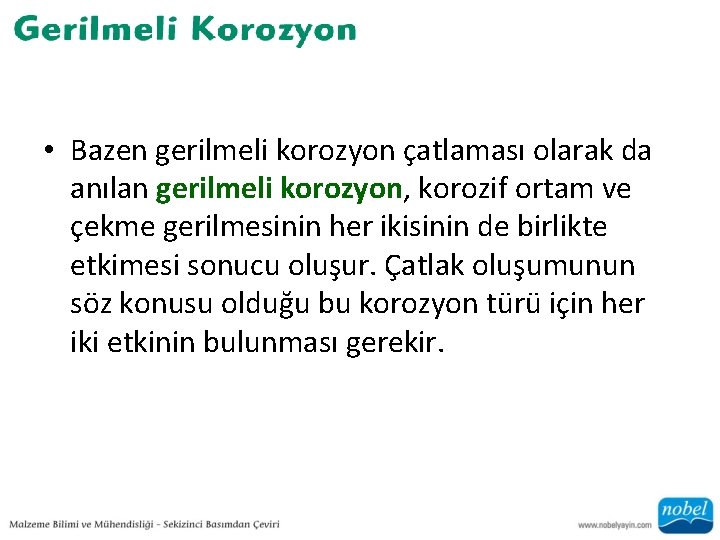 Gerilmeli Korozyon

• Bazen gerilmeli korozyon çatlaması olarak da anılan gerilmeli korozyon, korozif ortam ve çekme gerilmesinin her ikisinin de birlikte etkimesi sonucu oluşur. Çatlak oluşumunun söz konusu olduğu bu korozyon türü için her iki etkinin bulunması gerekir.

Malzeme Bilimi ve Mühendisliği - Sekizinci Basımdan Çeviri

www.nobelyayin.com

nobel